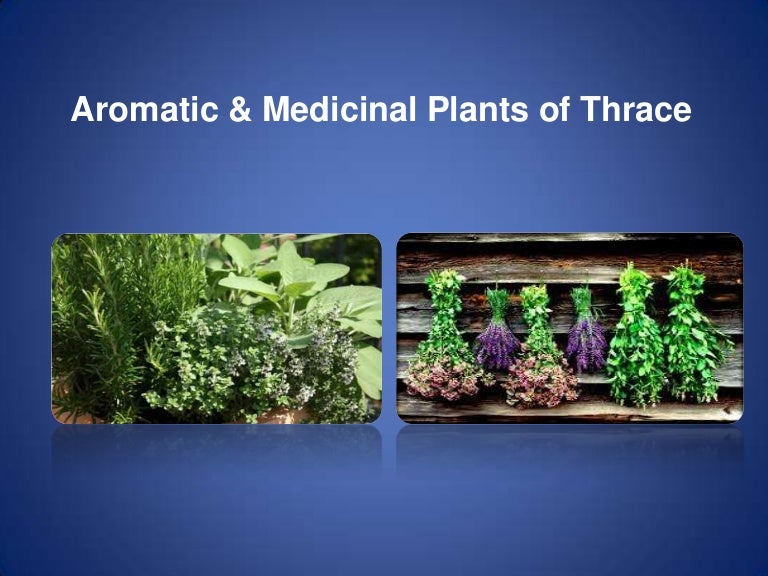 Aromatic & Medicinal Plants of Thrace